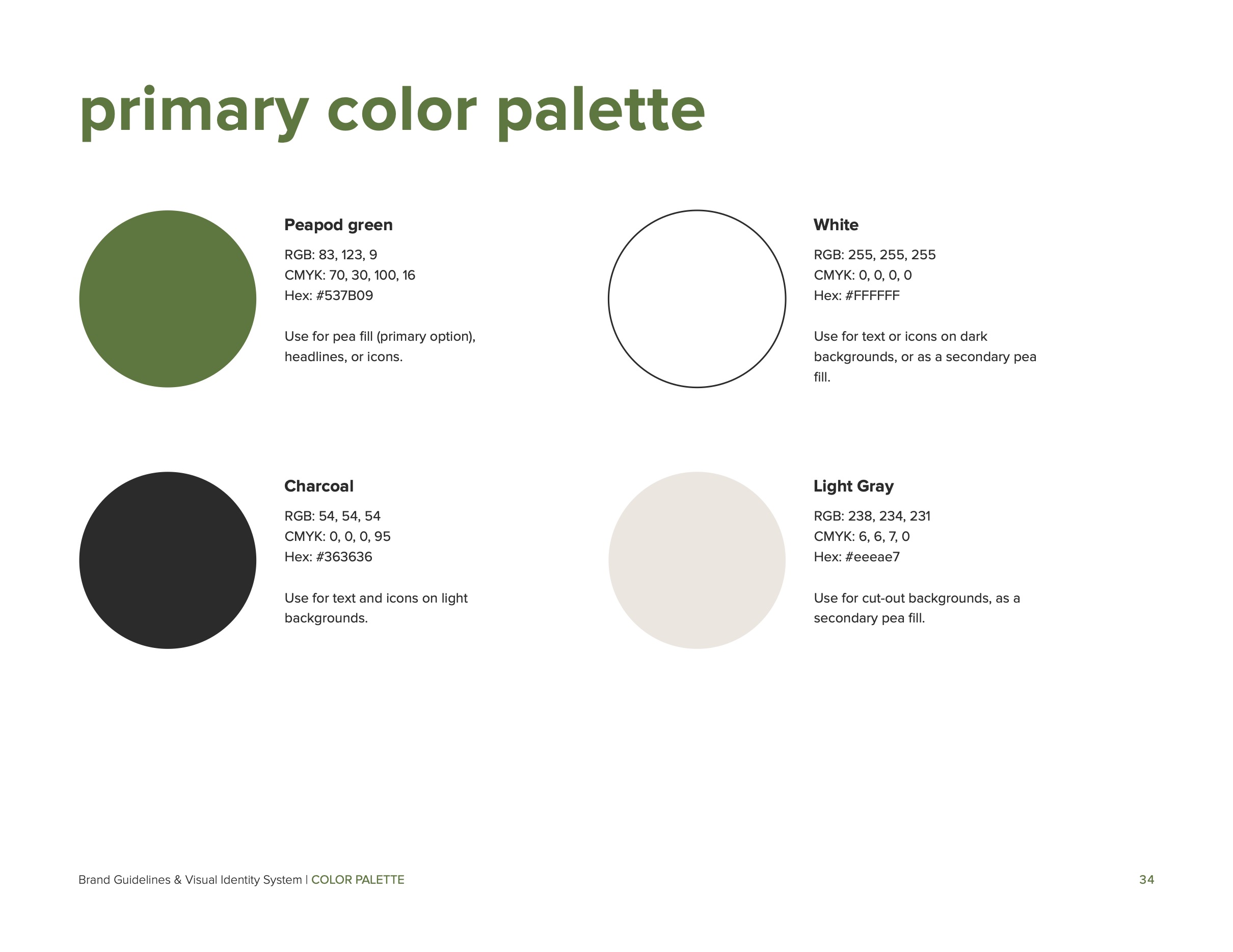 primary color palette

Peapod green

RGB: 83, 123, 9
CMYK: 70, 30, 100, 16
Hex: #537B09

Use for pea fill (primary option), headlines, or icons.

White

RGB: 255, 255, 255
CMYK: 0, 0, 0, 0
Hex: #FFFFFF

Use for text or icons on dark backgrounds, or as a secondary pea fill.

Charcoal

RGB: 54, 54, 54
CMYK: 0, 0, 0, 95
Hex: #363636

Use for text and icons on light backgrounds.

Light Gray

RGB: 238, 234, 231
CMYK: 6, 6, 7, 0
Hex: #eeeae7

Use for cut-out backgrounds, as a secondary pea fill.

Brand Guidelines & Visual Identity System | COLOR PALETTE

34